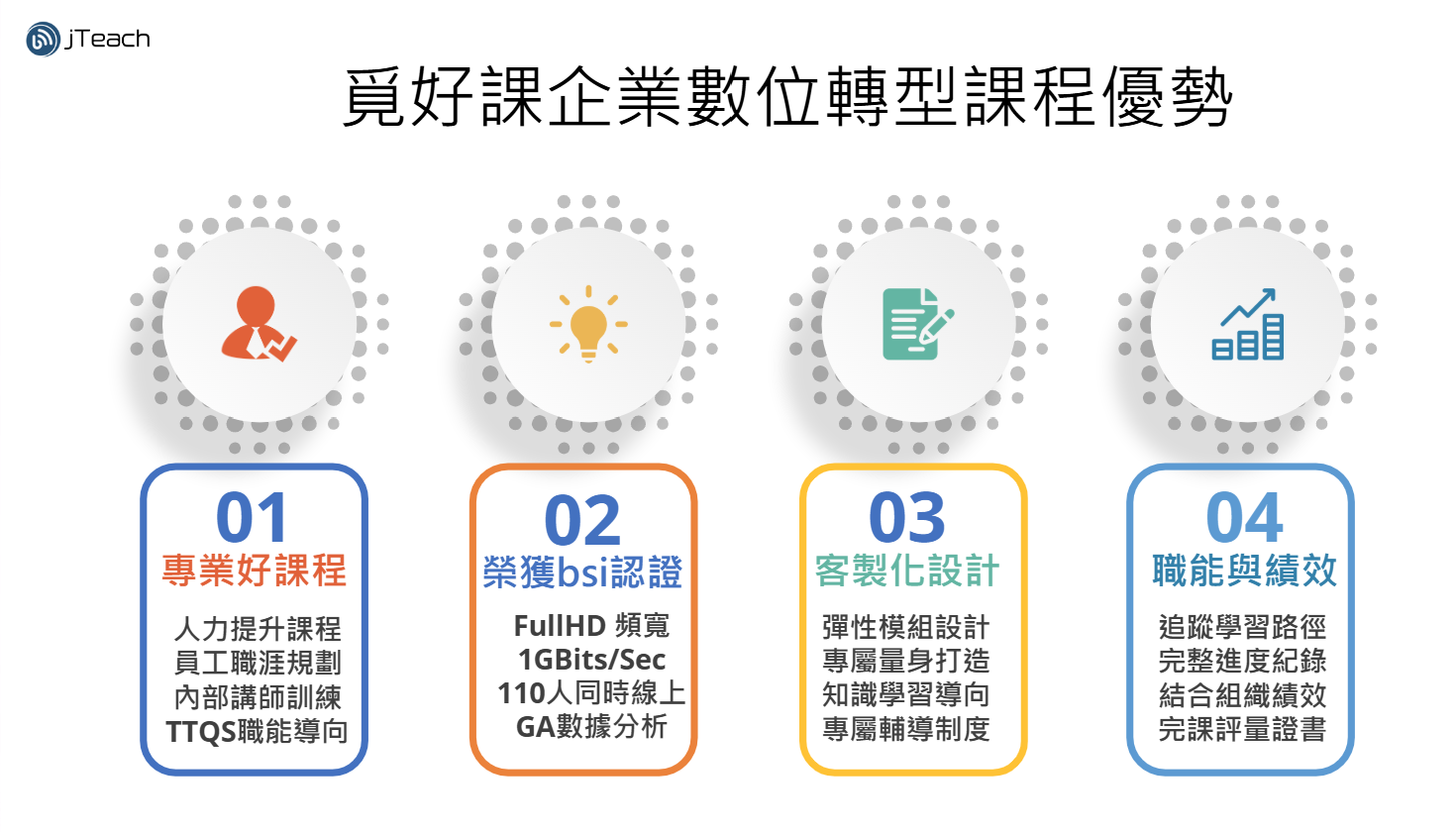 jTeach

覓好課企業數位轉型課程優勢

01
專業好課程
人力提升課程
員工職涯規劃
內部講師訓練
TTQS職能導向

02
榮獲bsi認證
FullHD 頻寬
1GBits/Sec
110人同時線上
GA數據分析

03
客製化設計
彈性模組設計
專屬量身打造
知識學習導向
專屬輔導制度

04
職能與績效
追蹤學習路徑
完整進度紀錄
結合組織績效
完課評量證書